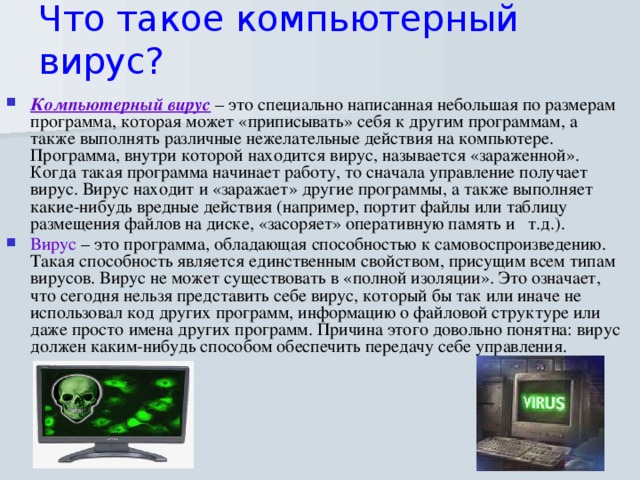 Что такое компьютерный вирус?

Компьютерный вирус – это специально написанная небольшая по размерам программа, которая может «приписывать» себя к другим программам, а также выполнять различные нежелательные действия на компьютере. Программа, внутри которой находится вирус, называется «зараженной». Когда такая программа начинает работу, то сначала управление получает вирус. Вирус находит и «заражает» другие программы, а также выполняет какие-нибудь вредные действия (например, портит файлы или таблицу размещения файлов на диске, «засоряет» оперативную память и т.д.).

Вирус – это программа, обладающая способностью к самовоспроизведению. Такая способность является единственным свойством, присущим всем типам вирусов. Вирус не может существовать в «полной изоляции». Это означает, что сегодня нельзя представить себе вирус, который бы так или иначе не использовал код других программ, информацию о файловой структуре или даже просто имена других программ. Причина этого довольно понятна: вирус должен каким-нибудь способом обеспечить передачу себе управления.

VIRUS